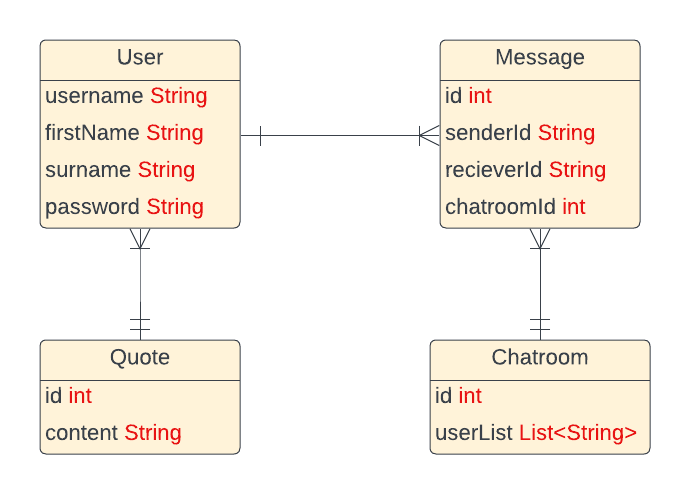 User
username String
firstName String
surname String
password String

Message
id int
senderId String
recieverId String
chatroomId int

Quote
id int
content String

Chatroom
id int
userList List<String>